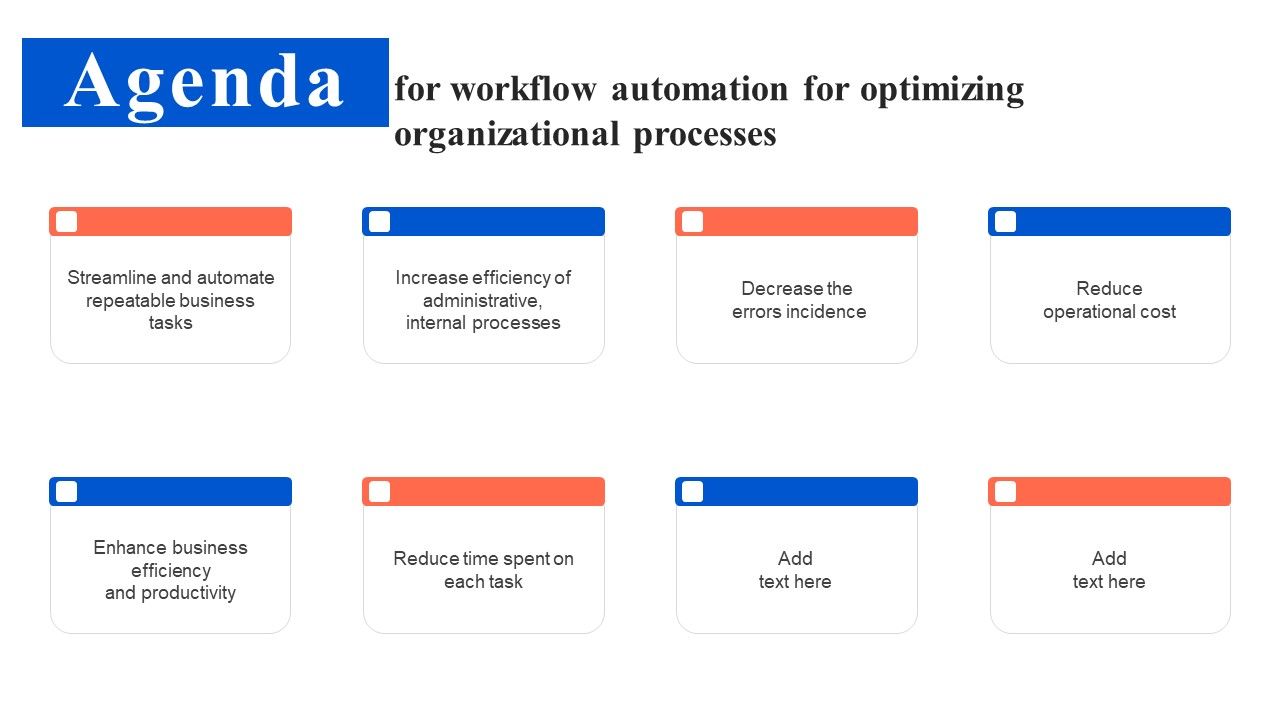 Agenda for workflow automation for optimizing organizational processes

Streamline and automate repeatable business tasks

Increase efficiency of administrative, internal processes

Decrease the errors incidence

Reduce operational cost

Enhance business efficiency and productivity

Reduce time spent on each task

Add text here

Add text here